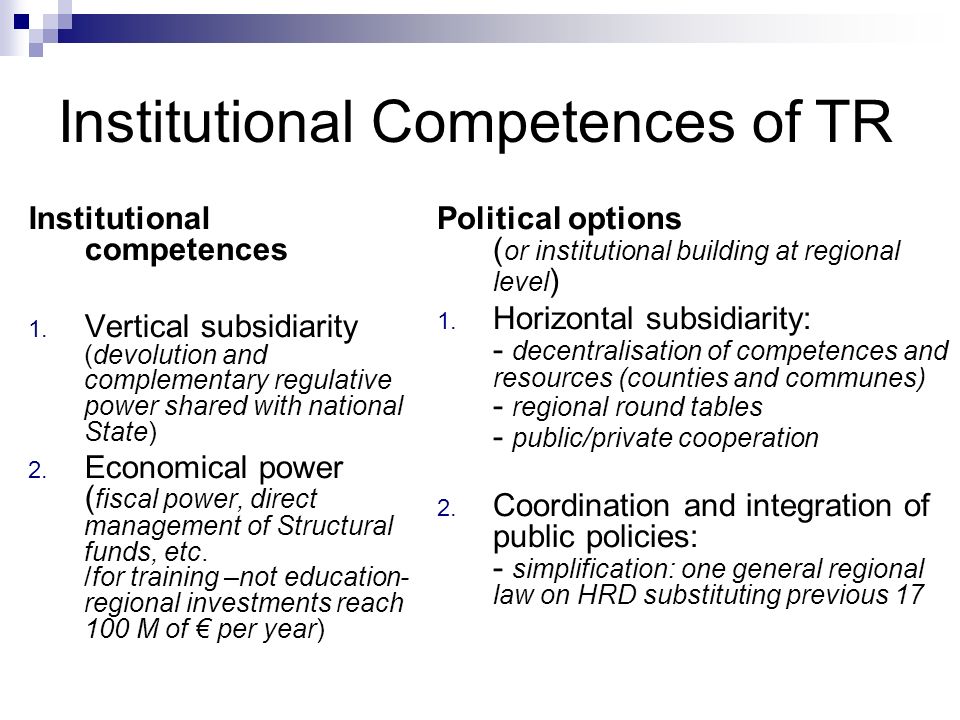 Institutional Competences of TR

Institutional competences

1. Vertical subsidiarity (devolution and complementary regulative power shared with national State)
2. Economical power (fiscal power, direct management of Structural funds, etc. /for training –not education- regional investments reach 100 M of € per year)

Political options (or institutional building at regional level)

1. Horizontal subsidiarity:
- decentralisation of competences and resources (counties and communes)
- regional round tables
- public/private cooperation
2. Coordination and integration of public policies:
- simplification: one general regional law on HRD substituting previous 17